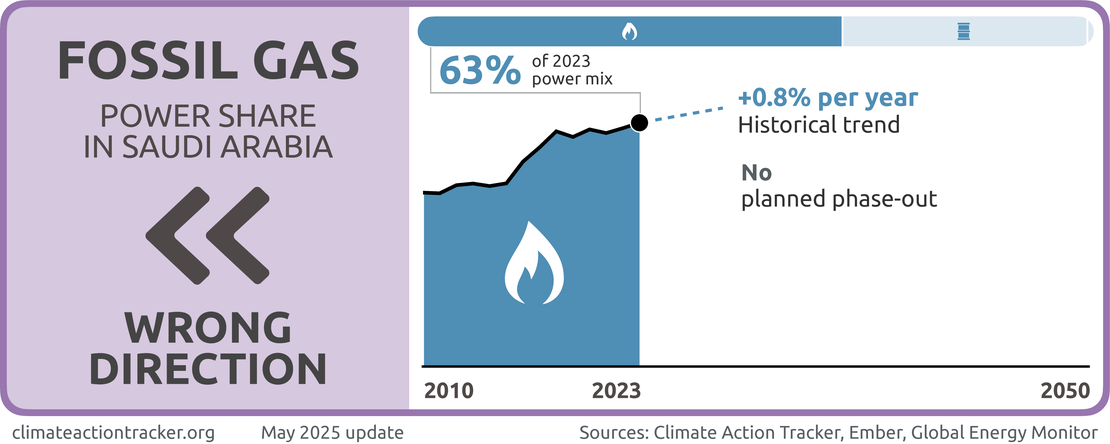 FOSSIL GAS

POWER SHARE IN SAUDI ARABIA

WRONG DIRECTION

63% of 2023 power mix

+0.8% per year
Historical trend

No
planned phase-out

2010

2023

2050

climateactiontracker.org

May 2025 update

Sources: Climate Action Tracker, Ember, Global Energy Monitor